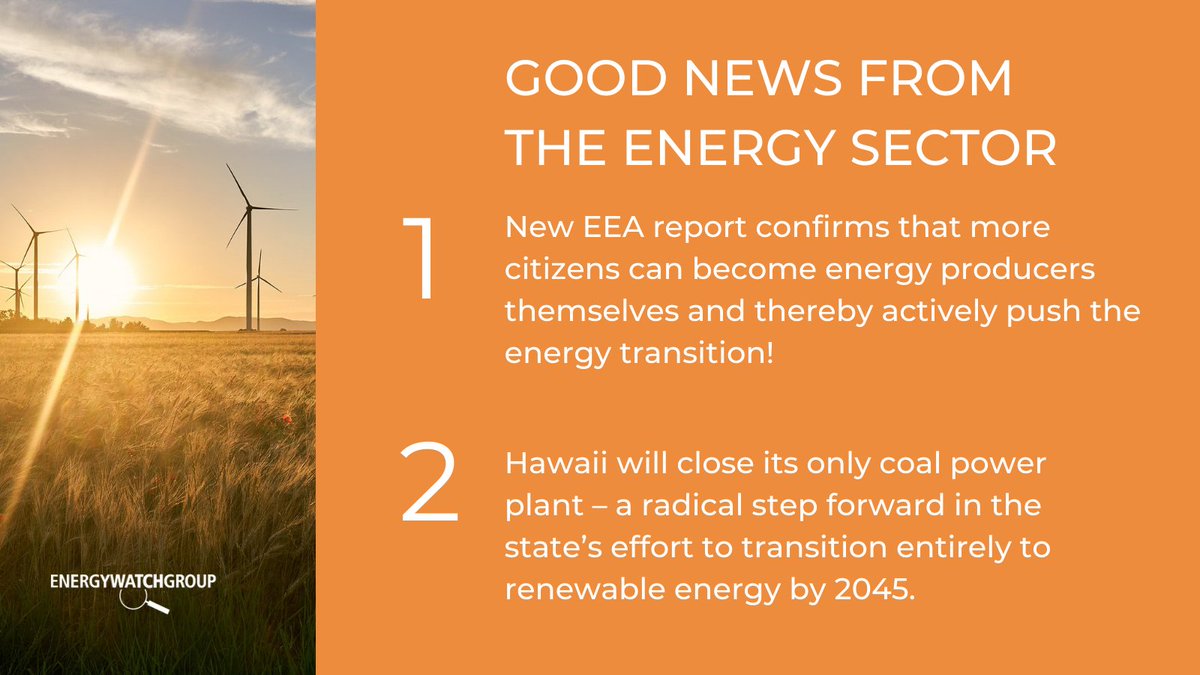 ENERGYWATCHGROUP

GOOD NEWS FROM THE ENERGY SECTOR

1 New EEA report confirms that more citizens can become energy producers themselves and thereby actively push the energy transition!

2 Hawaii will close its only coal power plant – a radical step forward in the state's effort to transition entirely to renewable energy by 2045.